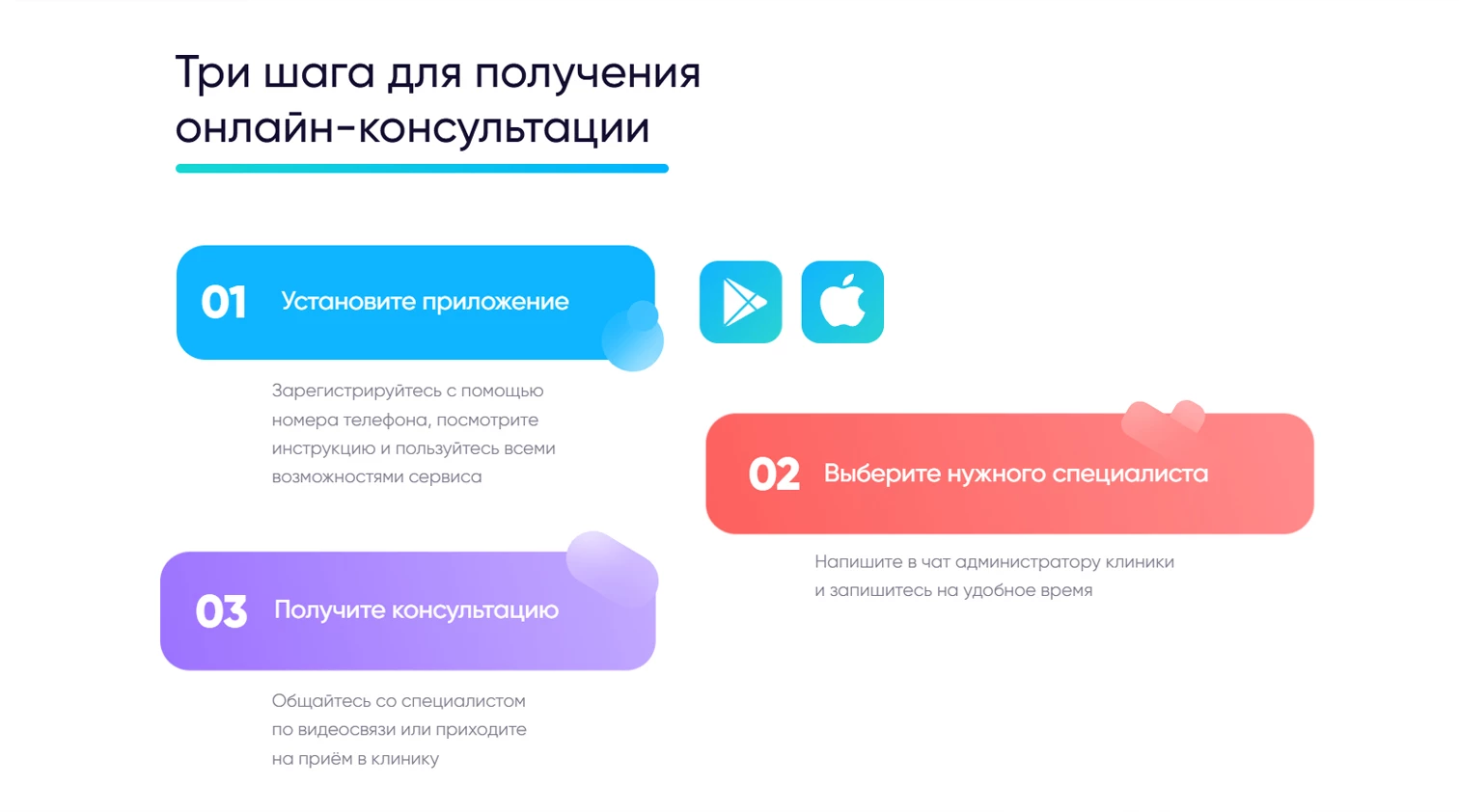 Три шага для получения онлайн-консультации

01 Установите приложение

Зарегистрируйтесь с помощью номера телефона, посмотрите инструкцию и пользуйтесь всеми возможностями сервиса

02 Выберите нужного специалиста

Напишите в чат администратору клиники и запишитесь на удобное время

03 Получите консультацию

Общайтесь со специалистом по видеосвязи или приходите на приём в клинику